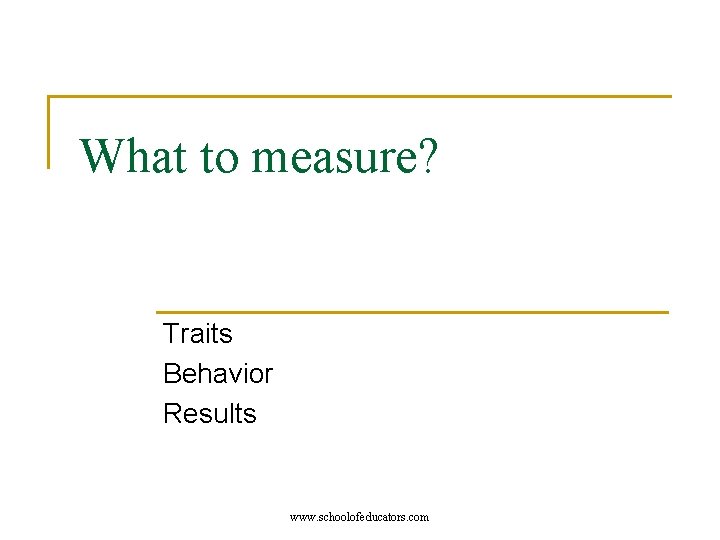 What to measure?

Traits
Behavior
Results

www.schoolofeducators.com